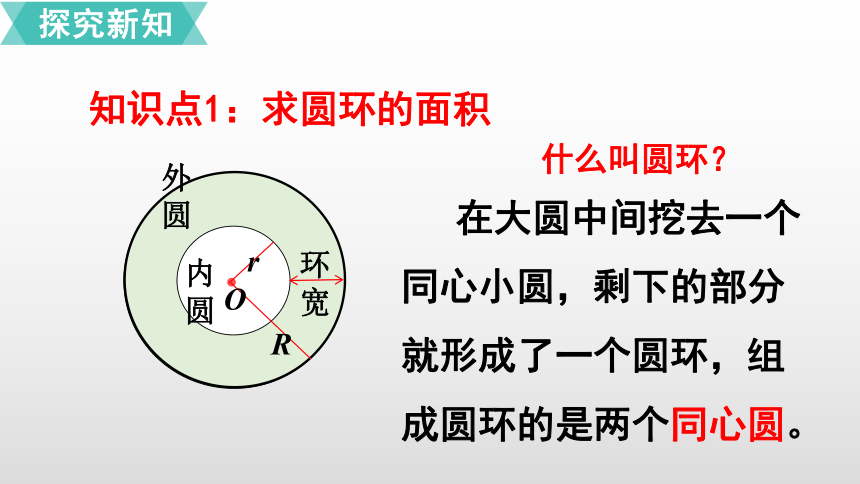 探究新知

知识点1：求圆环的面积

外圆

内圆

$r$

$O$

$R$

环宽

什么叫圆环？

在大圆中间挖去一个同心小圆，剩下的部分就形成了一个圆环，组成圆环的是两个同心圆。